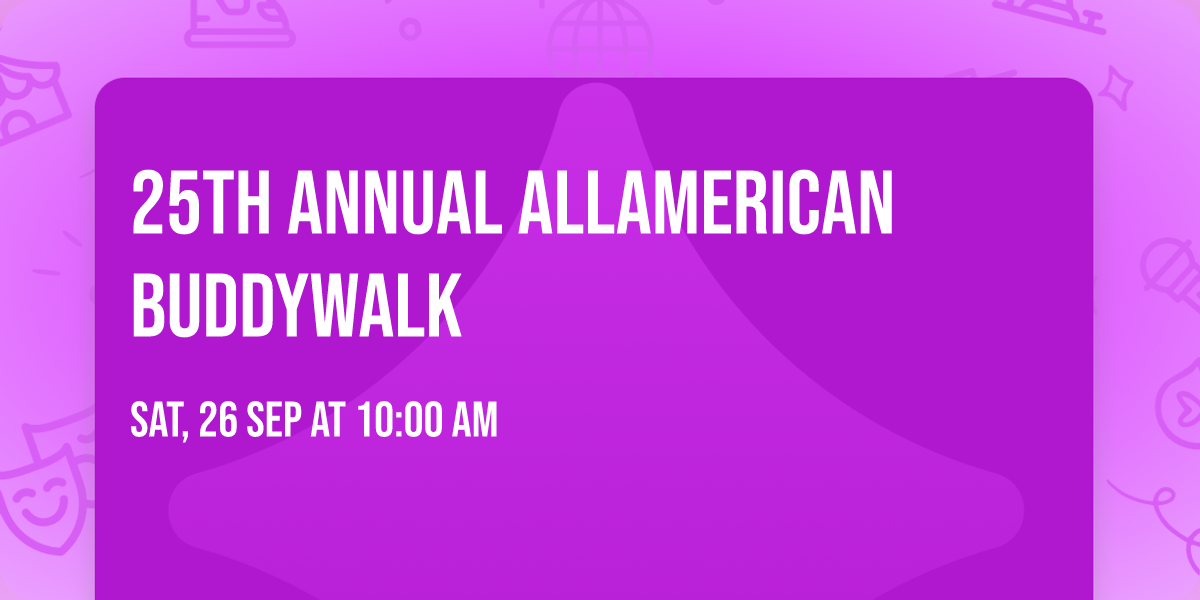 25TH ANNUAL ALLAMERICAN BUDDYWALK

SAT, 26 SEP AT 10:00 AM